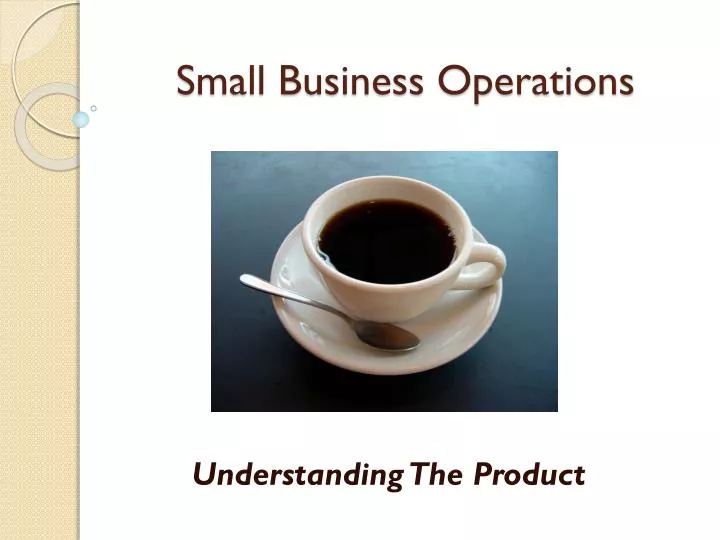 Small Business Operations

Understanding The Product